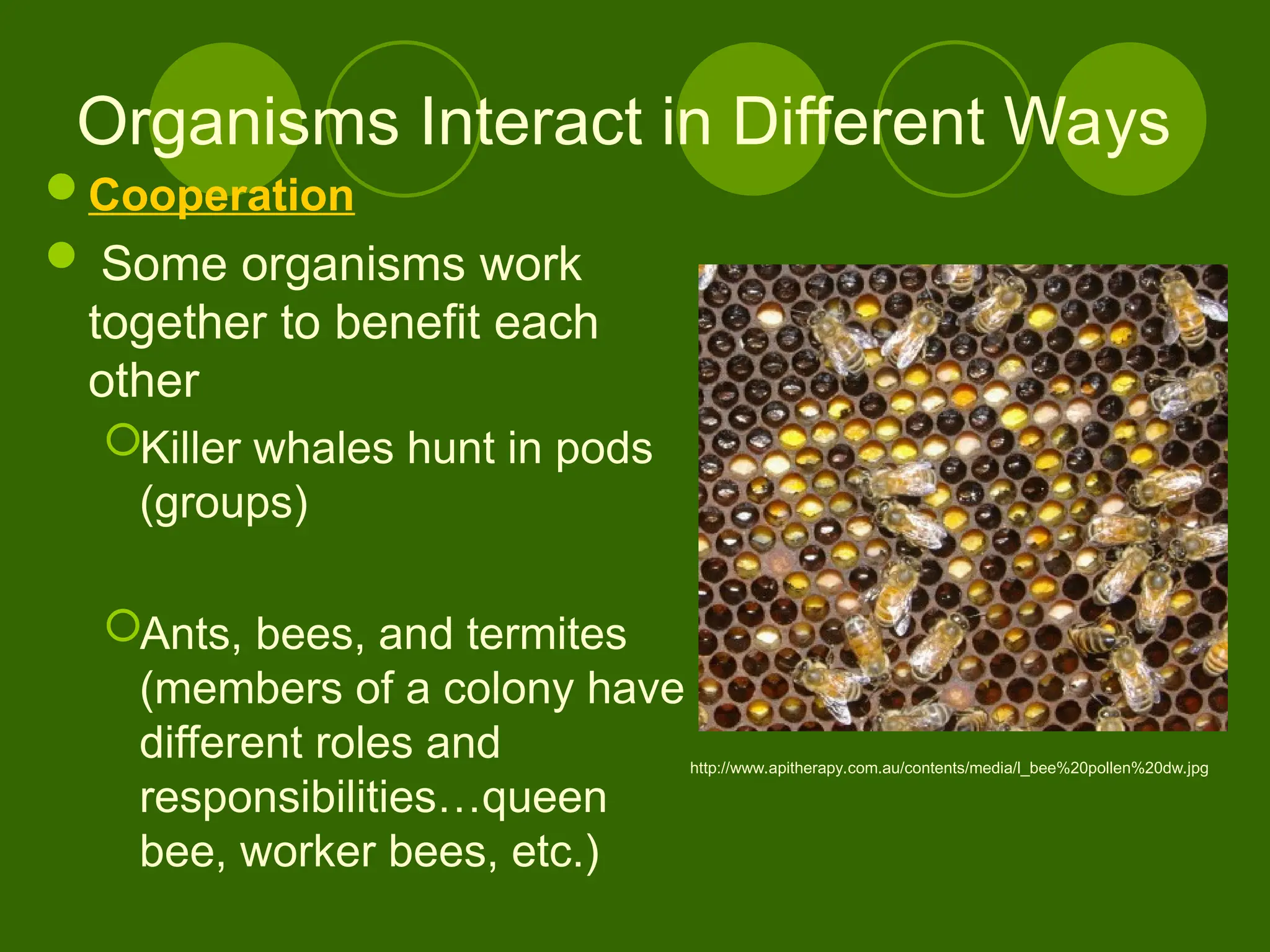 Organisms Interact in Different Ways

Cooperation

Some organisms work together to benefit each other

Killer whales hunt in pods (groups)

Ants, bees, and termites (members of a colony have different roles and responsibilities…queen bee, worker bees, etc.)

http://www.apitherapy.com.au/contents/media/l_bee%20pollen%20dw.jpg